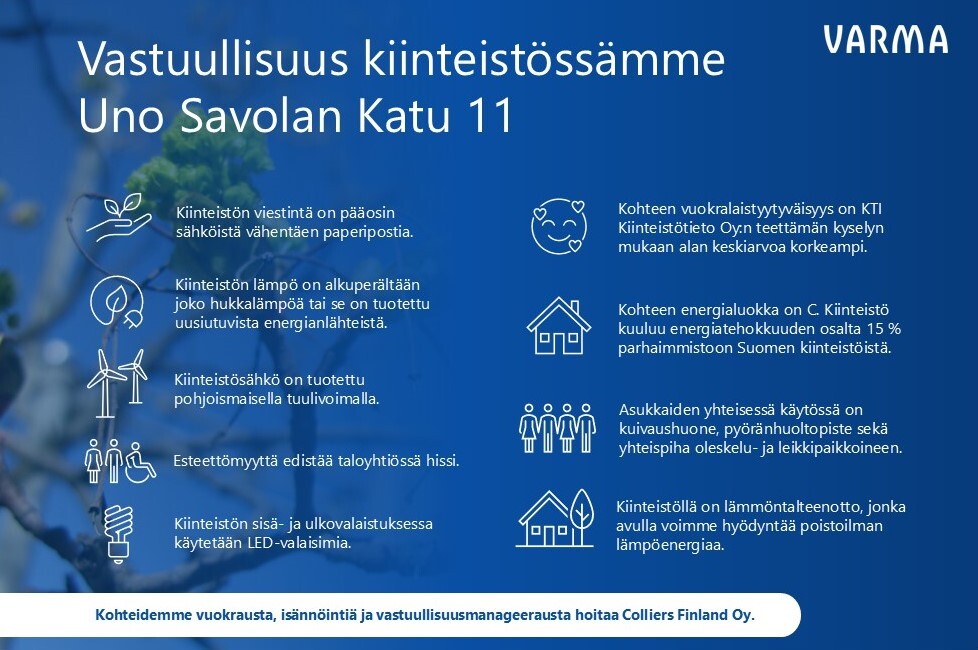 VARMA

Vastuullisuus kiinteistössämme
Uno Savolan Katu 11

Kiinteistön viestintä on pääosin sähköistä vähentäen paperipostia.

Kiinteistön lämpö on alkuperältään joko hukkalämpöä tai se on tuotettu uusiutuvista energianlähteistä.

Kiinteistösähkö on tuotettu pohjoismaisella tuulivoimalla.

Esteettömyyttä edistää taloyhtiössä hissi.

Kiinteistön sisä- ja ulkovalaistuksessa käytetään LED-valaisimia.

Kohteen vuokralaistyytyväisyys on KTI Kiinteistötieto Oy:n teettämän kyselyn mukaan alan keskiarvoa korkeampi.

Kohteen energialuokka on C. Kiinteistö kuuluu energiatehokkuuden osalta 15 % parhaimmistoon Suomen kiinteistöistä.

Asukkaiden yhteisessä käytössä on kuivaushuone, pyöränhuoltopiste sekä yhteispiha oleskelu- ja leikkipaikkoineen.

Kiinteistöllä on lämmöntalteenotto, jonka avulla voimme hyödyntää poistoilman lämpöenergiaa.

Kohteidemme vuokrausta, isännöintiä ja vastuullisuusmanageerausta hoitaa Colliers Finland Oy.